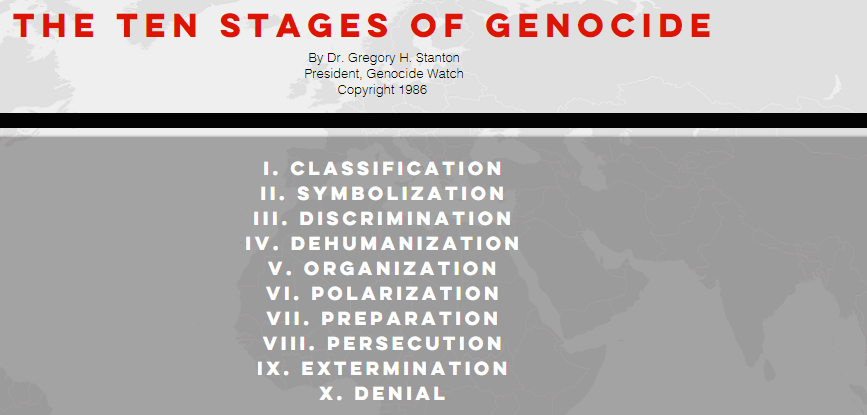 THE TEN STAGES OF GENOCIDE

By Dr. Gregory H. Stanton
President, Genocide Watch
Copyright 1986

I. CLASSIFICATION
II. SYMBOLIZATION
III. DISCRIMINATION
IV. DEHUMANIZATION
V. ORGANIZATION
VI. POLARIZATION
VII. PREPARATION
VIII. PERSECUTION
IX. EXTERMINATION
X. DENIAL